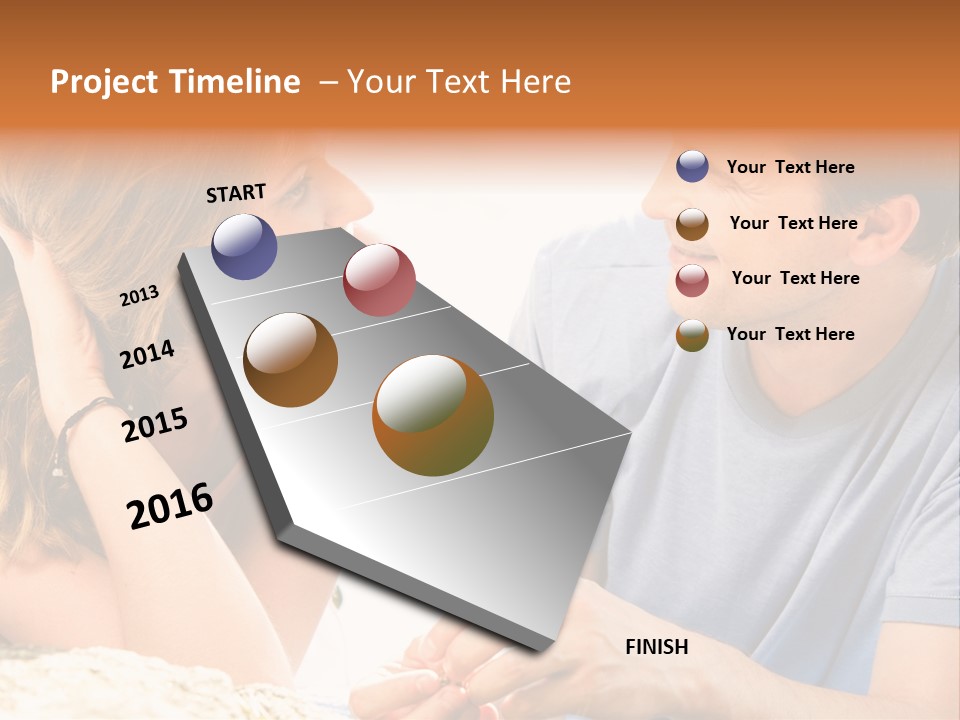 Project Timeline – Your Text Here

START

2013

2014

2015

2016

FINISH

Your Text Here

Your Text Here

Your Text Here

Your Text Here